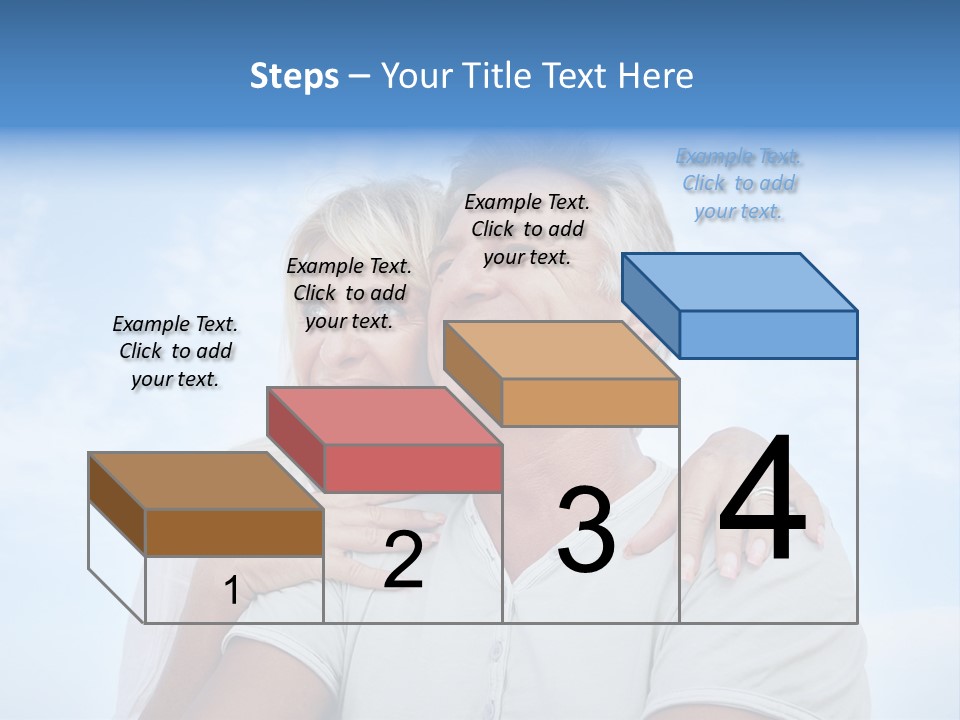 Steps – Your Title Text Here

Example Text. Click to add your text.

Example Text. Click to add your text.

Example Text. Click to add your text.

Example Text. Click to add your text.

1

2

3

4